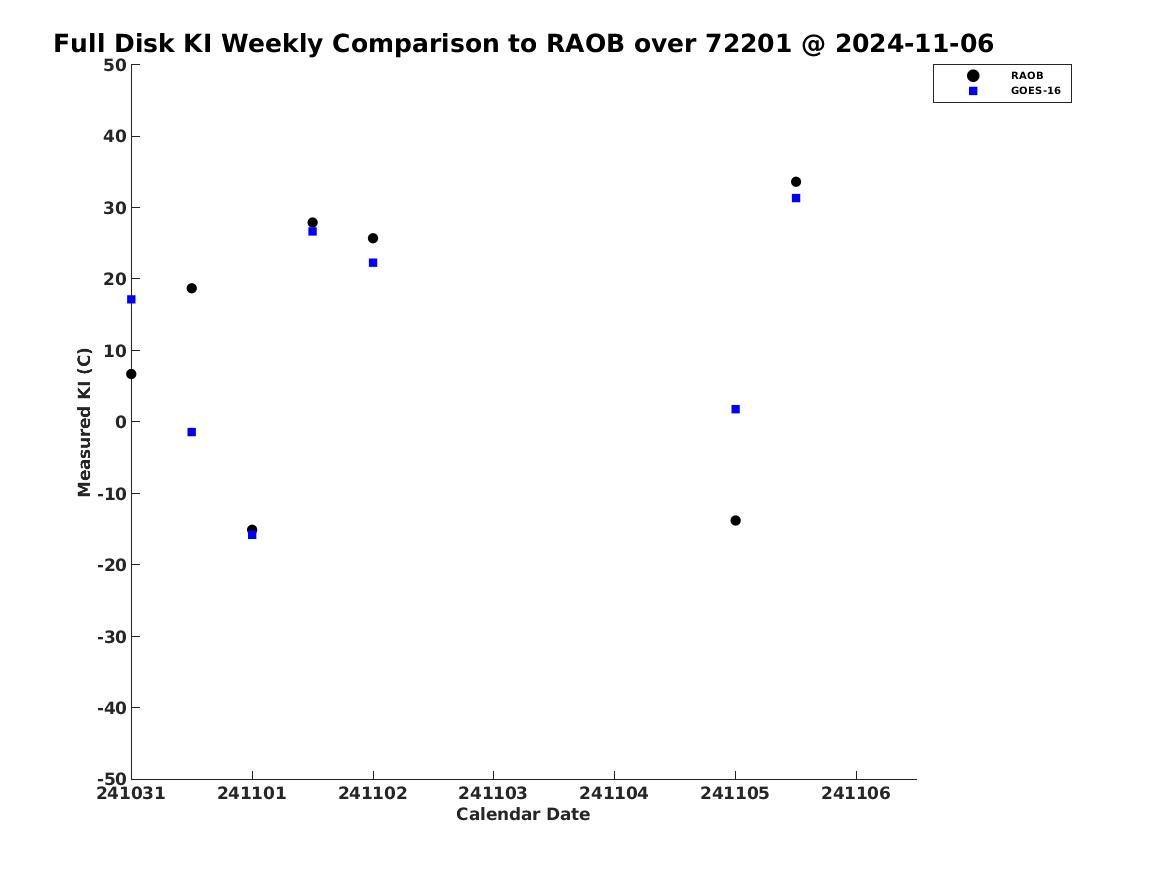 Full Disk KI Weekly Comparison to RAOB over 72201 @ 2024-11-06

RAOB
GOES-16

Measured KI (C)

50
40
30
20
10
0
-10
-20
-30
-40
-50

241031
241101
241102
241103
241104
241105
241106

Calendar Date